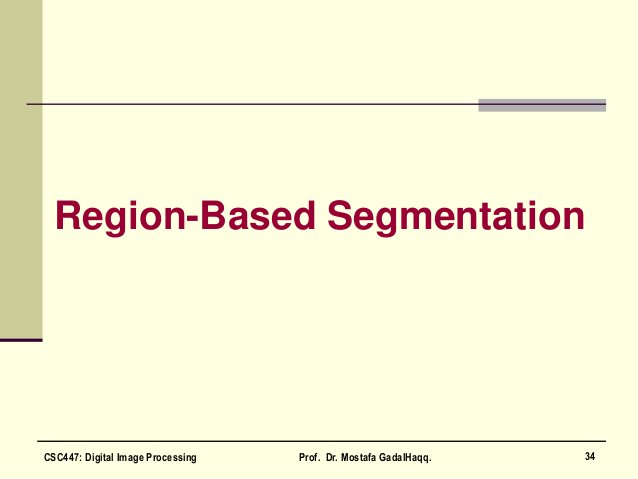 Region-Based Segmentation

CSC447: Digital Image Processing

Prof. Dr. Mostafa GadalHaqq.

34